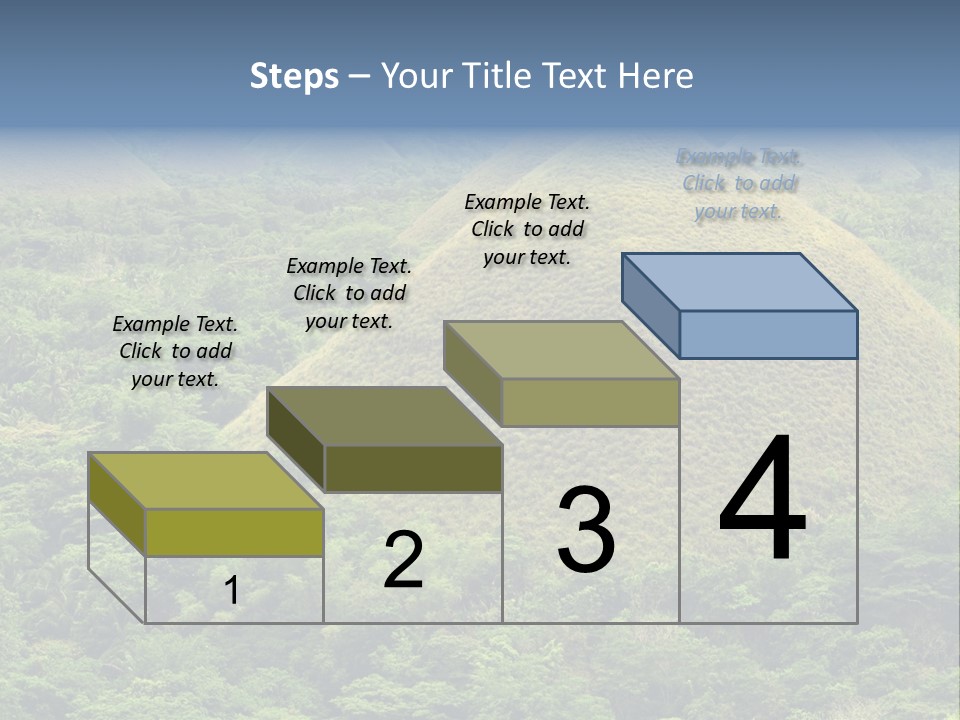 Steps – Your Title Text Here

Example Text. Click to add your text.

Example Text. Click to add your text.

Example Text. Click to add your text.

Example Text. Click to add your text.

1

2

3

4